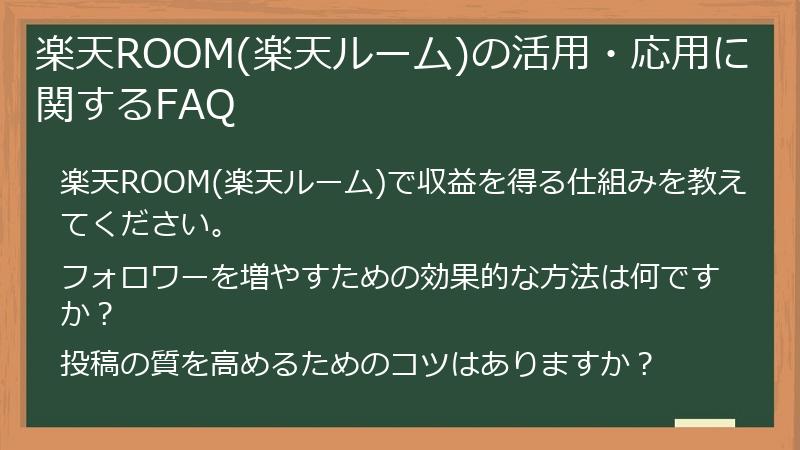 楽天ROOM(楽天ルーム)の活用・応用に関するFAQ

楽天ROOM(楽天ルーム)で収益を得る仕組みを教えてください。

フォロワーを増やすための効果的な方法は何ですか？

投稿の質を高めるためのコツはありますか？